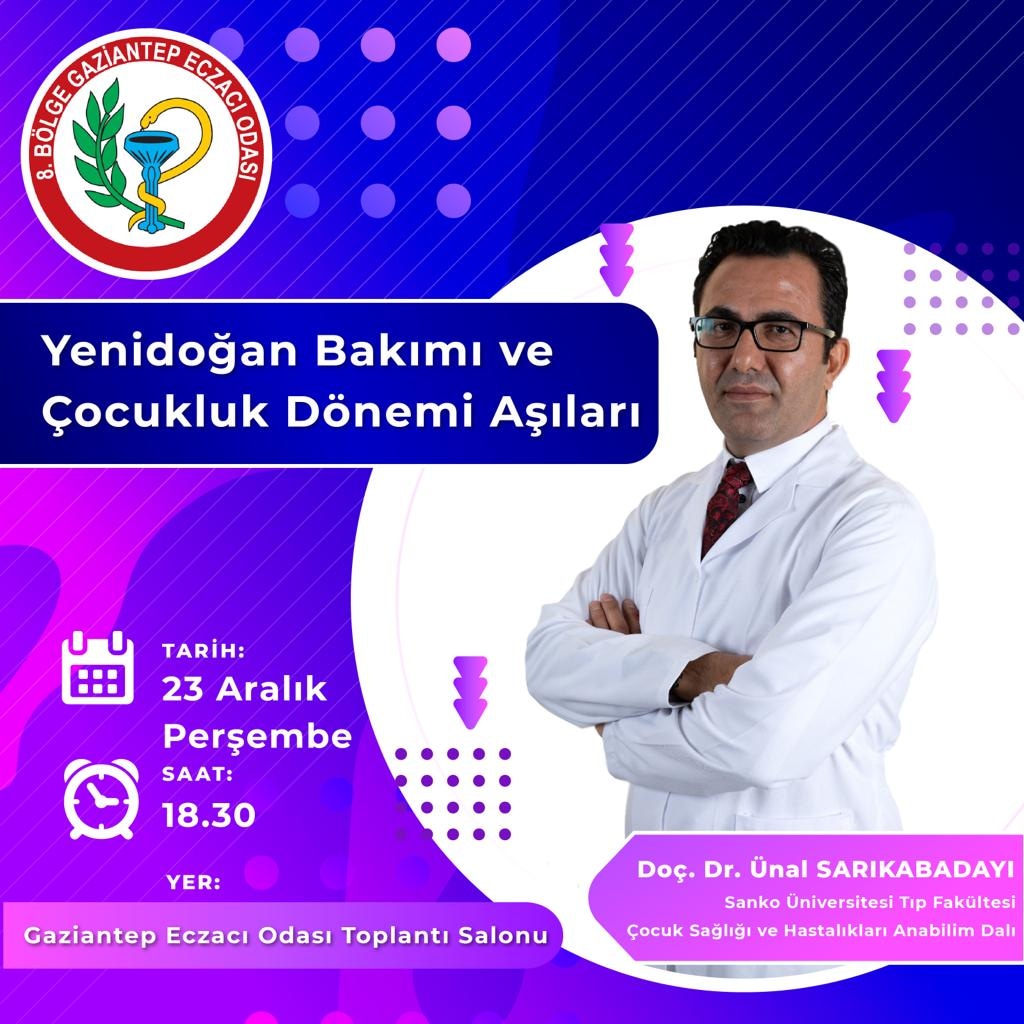 8. BÖLGE GAZİANTEP ECZACI ODASI

Yenidoğan Bakımı ve Çocukluk Dönemi Aşıları

TARİH:
23 Aralık Perşembe

SAAT:
18.30

YER:
Gaziantep Eczacı Odası Toplantı Salonu

Doç. Dr. Ünal SARIKABADAYI
Sanko Üniversitesi Tıp Fakültesi
Çocuk Sağlığı ve Hastalıkları Anabilim Dalı